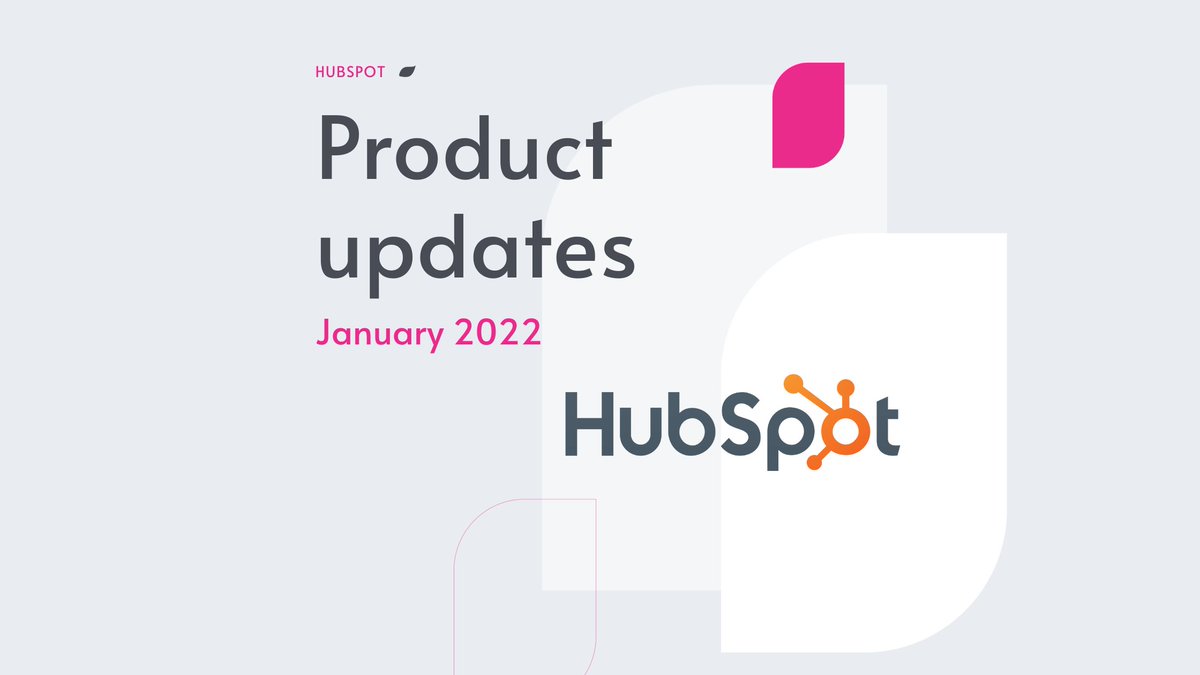 HUBSPOT

Product updates

January 2022

HubSpot